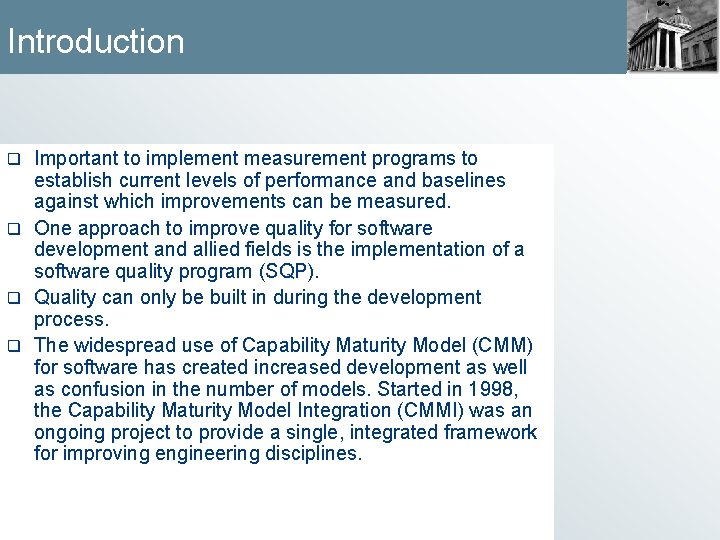 Introduction

❑ Important to implement measurement programs to establish current levels of performance and baselines against which improvements can be measured.

❑ One approach to improve quality for software development and allied fields is the implementation of a software quality program (SQP).

❑ Quality can only be built in during the development process.

❑ The widespread use of Capability Maturity Model (CMM) for software has created increased development as well as confusion in the number of models. Started in 1998, the Capability Maturity Model Integration (CMMI) was an ongoing project to provide a single, integrated framework for improving engineering disciplines.